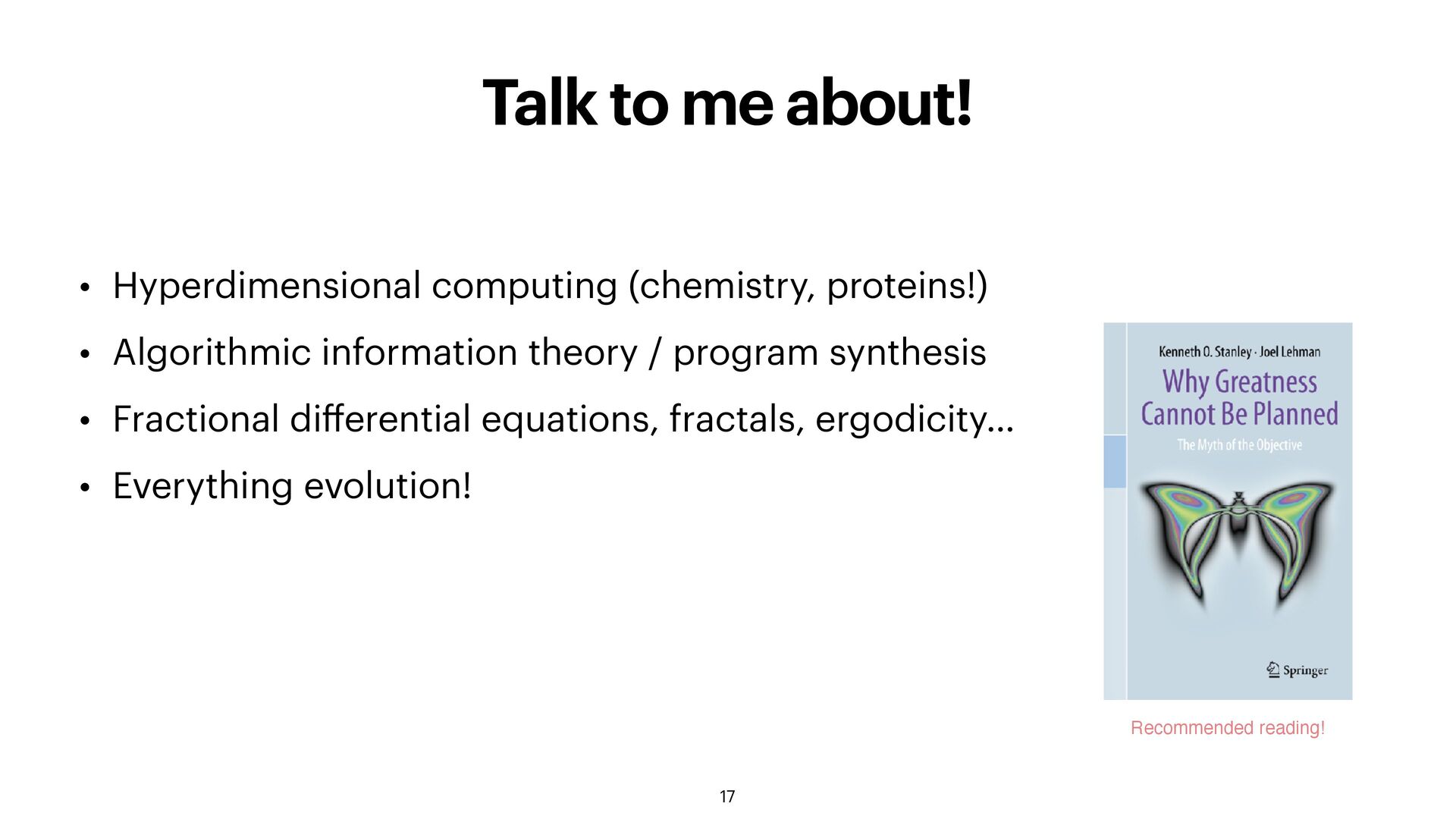 Talk to me about!

• Hyperdimensional computing (chemistry, proteins!)
• Algorithmic information theory / program synthesis
• Fractional differential equations, fractals, ergodicity…
• Everything evolution!

Kenneth O. Stanley · Joel Lehman
Why Greatness Cannot Be Planned
The Myth of the Objective
Springer

Recommended reading!

17